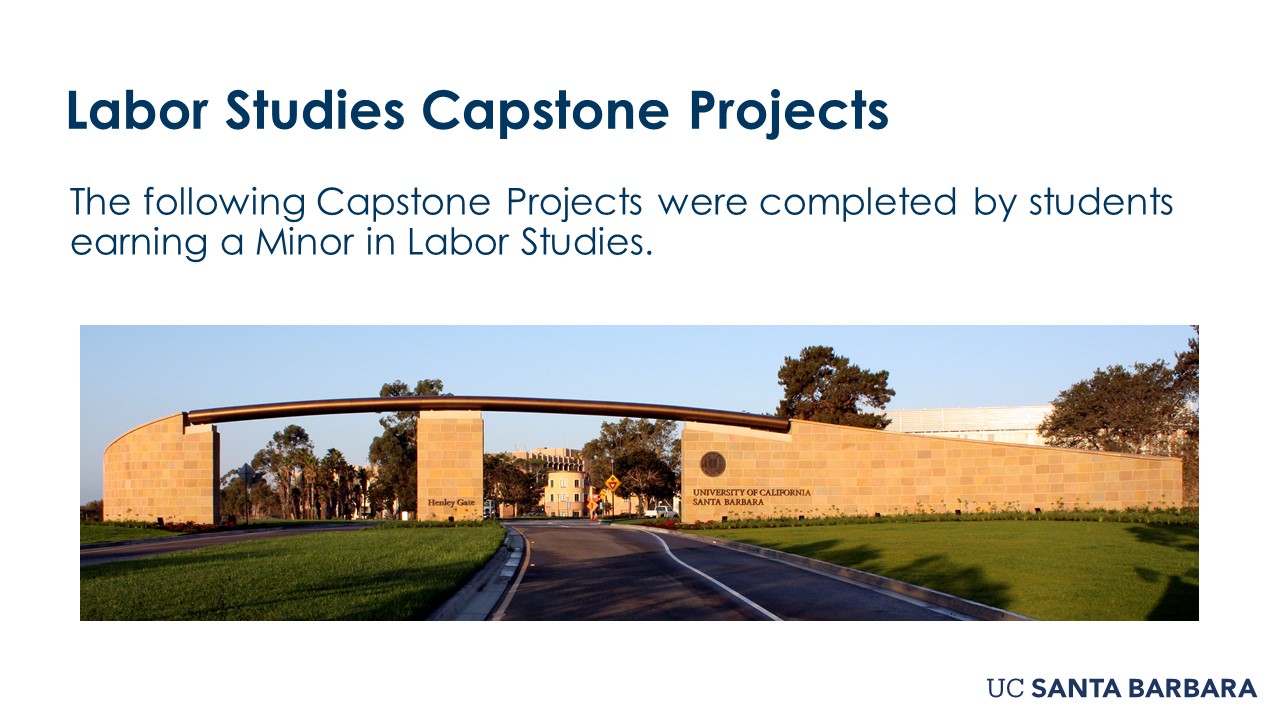 Labor Studies Capstone Projects

The following Capstone Projects were completed by students earning a Minor in Labor Studies.

Henley Gate

UNIVERSITY OF CALIFORNIA SANTA BARBARA

UC SANTA BARBARA